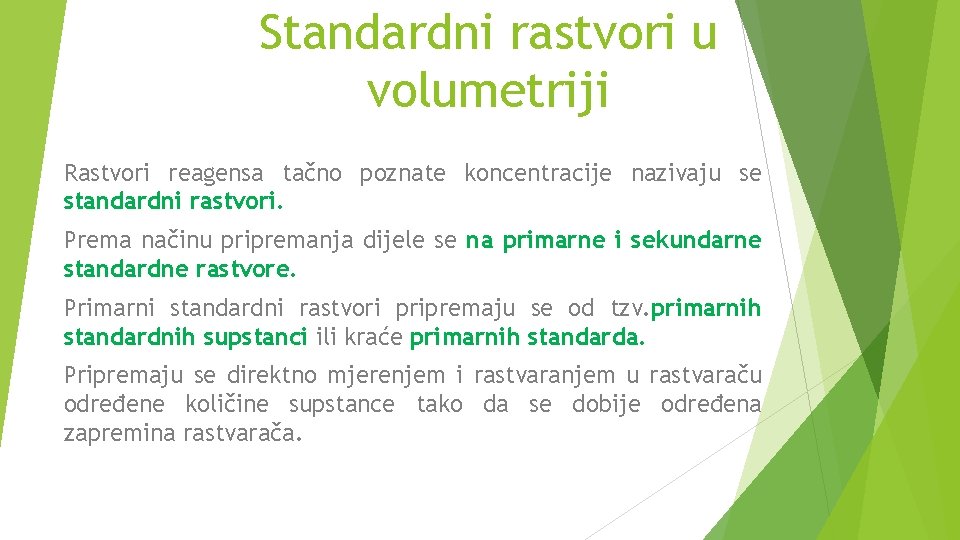 Standardni rastvori u volumetriji

Rastvori reagensa tačno poznate koncentracije nazivaju se standardni rastvori.

Prema načinu pripremanja dijele se na primarne i sekundarne standardne rastvore.

Primarni standardni rastvori pripremaju se od tzv.primarnih standardnih supstanci ili kraće primarnih standarda.

Pripremaju se direktno mjerenjem i rastvaranjem u rastvaraču određene količine supstance tako da se dobije određena zapremina rastvarača.